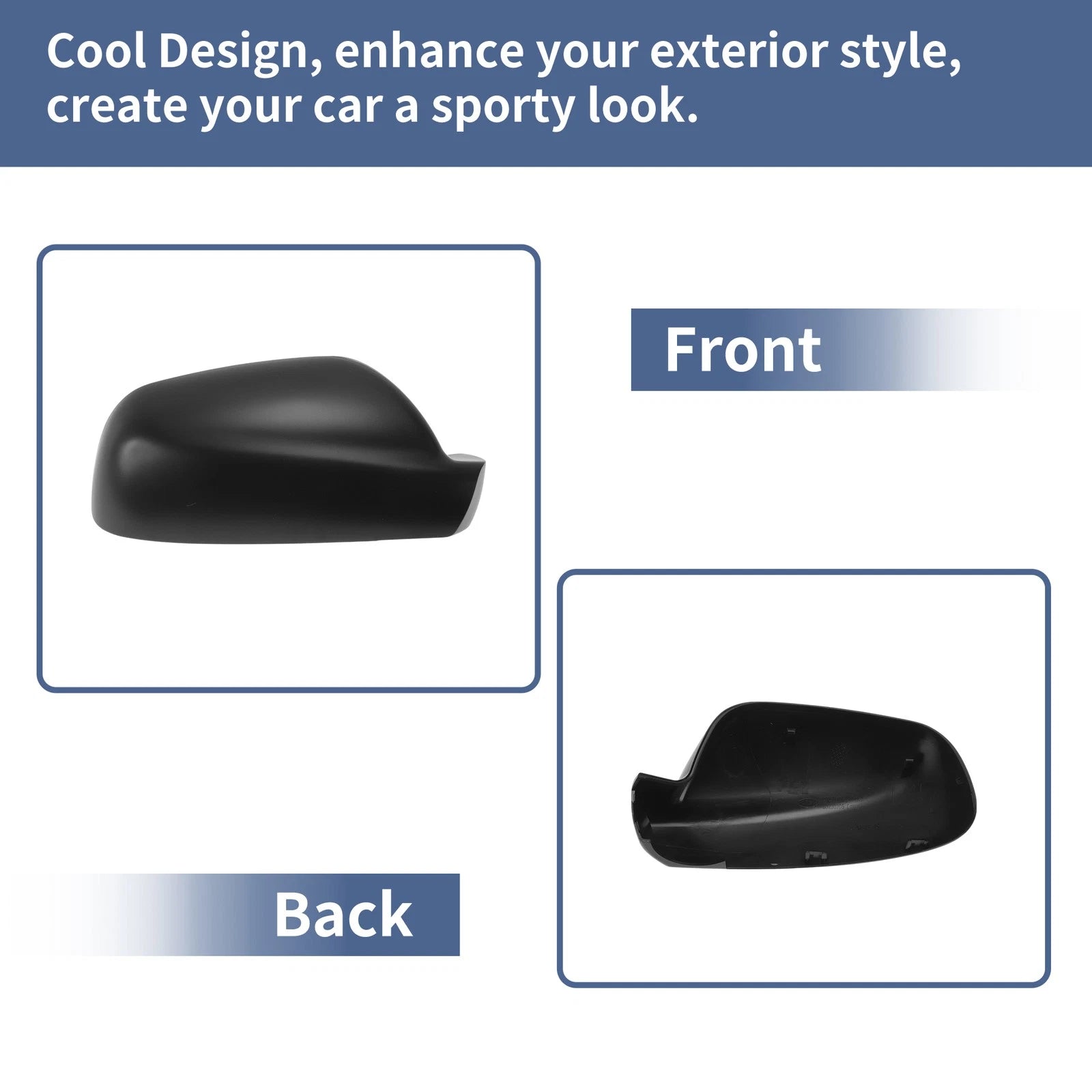 Cool Design, enhance your exterior style, create your car a sporty look.

Front

Back